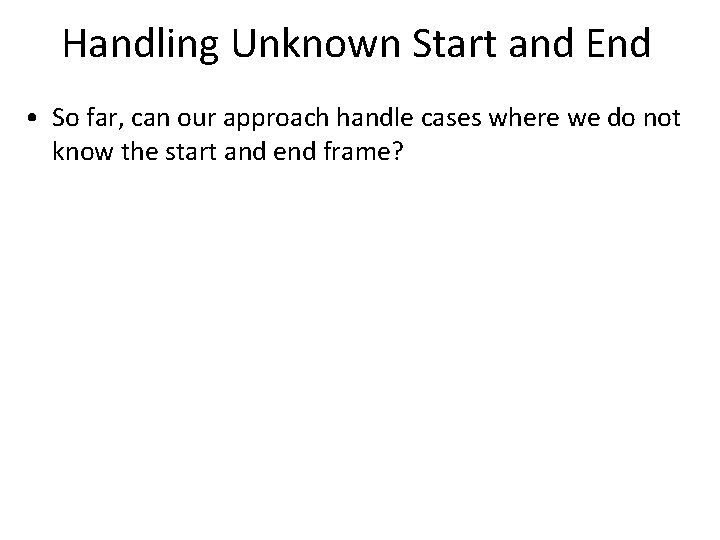 Handling Unknown Start and End

• So far, can our approach handle cases where we do not know the start and end frame?